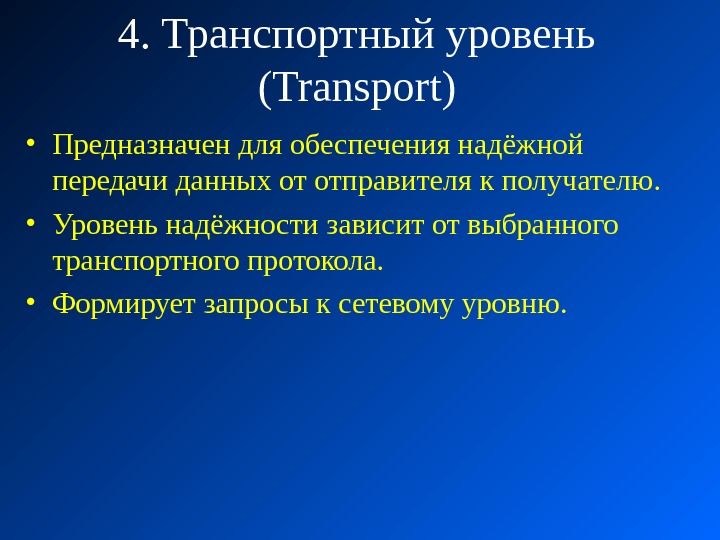 4. Транспортный уровень (Transport)

• Предназначен для обеспечения надёжной передачи данных от отправителя к получателю.

• Уровень надёжности зависит от выбранного транспортного протокола.

• Формирует запросы к сетевому уровню.